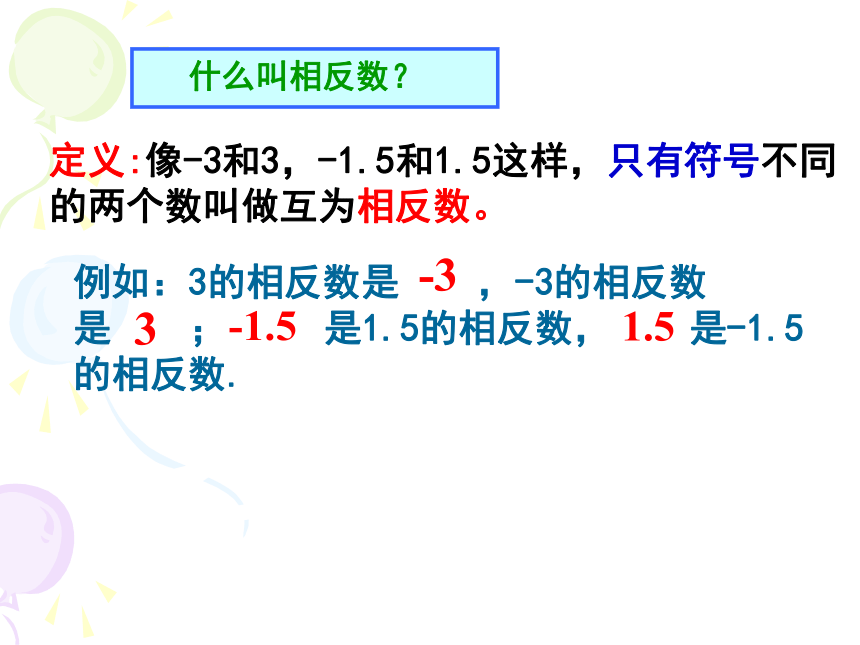 什么叫相反数？

定义:像-3和3，-1.5和1.5这样，只有符号不同的两个数叫做互为相反数。

例如：3的相反数是 -3 ，-3的相反数是 3 ；-1.5 是1.5的相反数， 1.5 是-1.5的相反数.